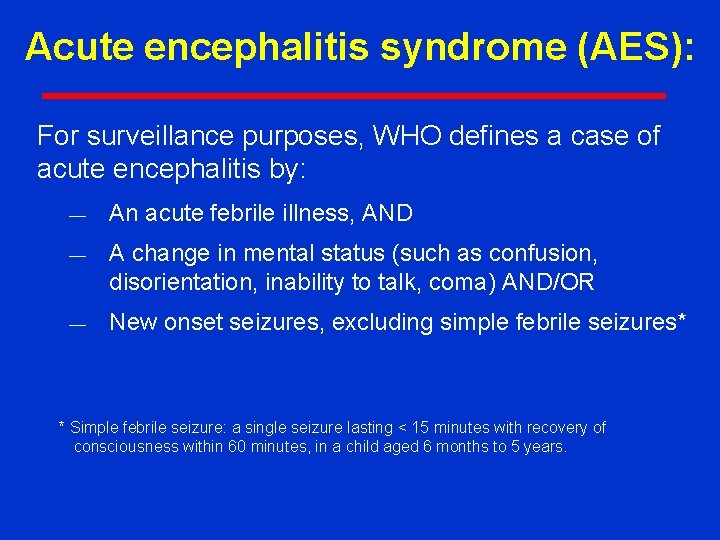 Acute encephalitis syndrome (AES):

For surveillance purposes, WHO defines a case of acute encephalitis by:

— An acute febrile illness, AND

— A change in mental status (such as confusion, disorientation, inability to talk, coma) AND/OR

— New onset seizures, excluding simple febrile seizures*

* Simple febrile seizure: a single seizure lasting < 15 minutes with recovery of consciousness within 60 minutes, in a child aged 6 months to 5 years.